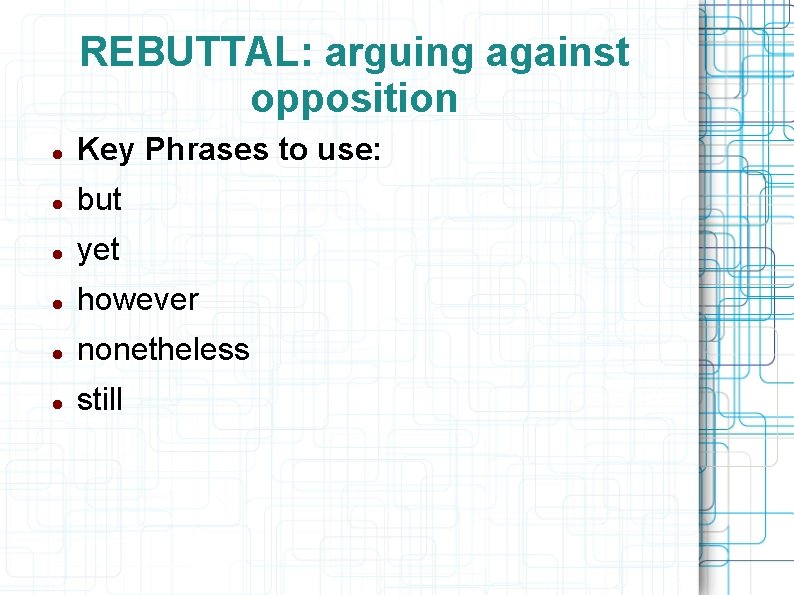 REBUTTAL: arguing against opposition

- Key Phrases to use:
- but
- yet
- however
- nonetheless
- still